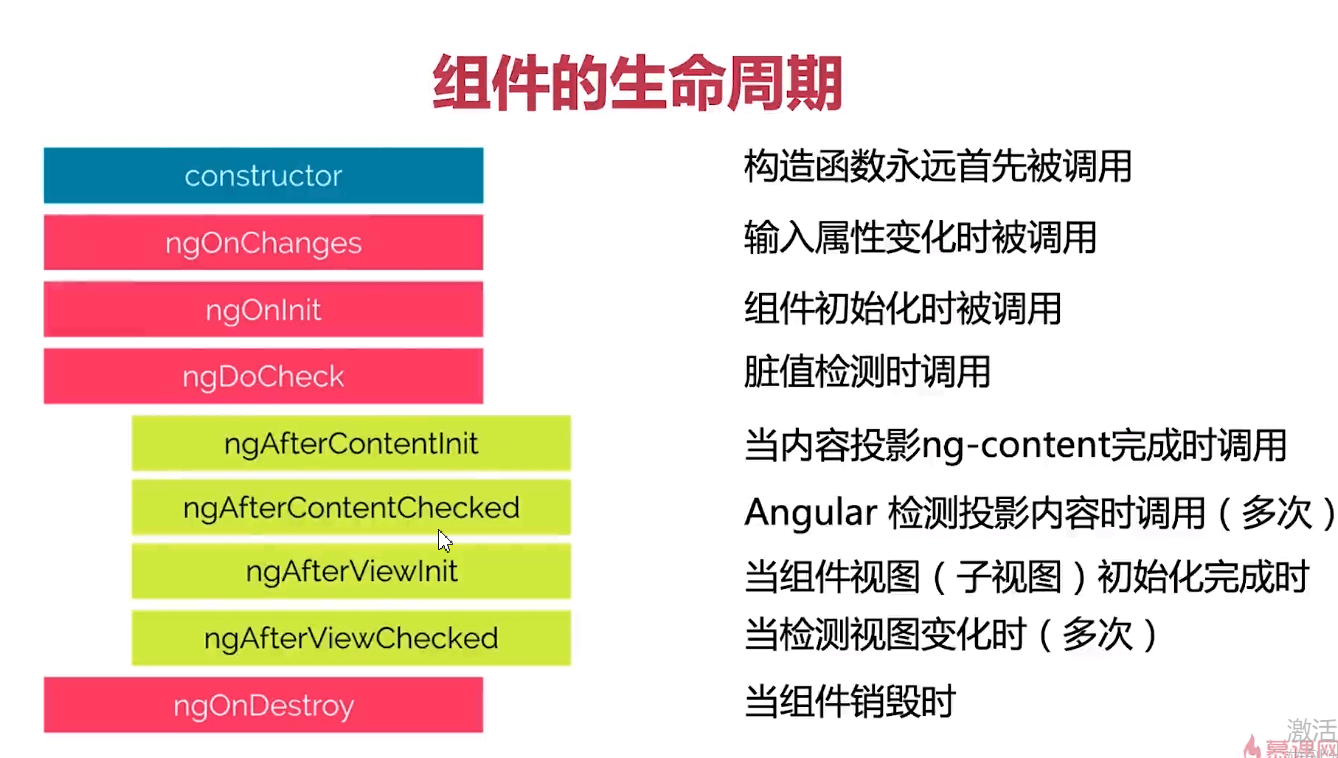 组件的生命周期

constructor
ngOnChanges
ngOnInit
ngDoCheck
ngAfterContentInit
ngAfterContentChecked
ngAfterViewInit
ngAfterViewChecked
ngOnDestroy

构造函数永远首先被调用
输入属性变化时被调用
组件初始化时被调用
脏值检测时调用
当内容投影ng-content完成时调用
Angular 检测投影内容时调用（多次）
当组件视图（子视图）初始化完成时
当检测视图变化时（多次）
当组件销毁时

激活
慕课网